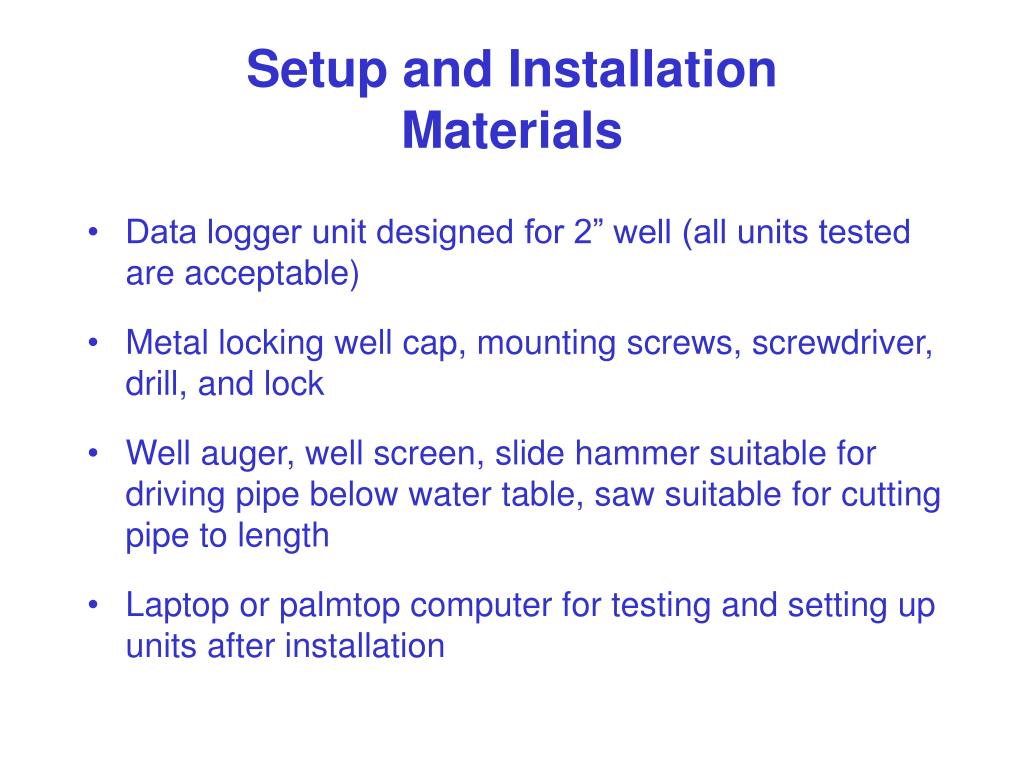 Setup and Installation Materials

• Data logger unit designed for 2” well (all units tested are acceptable)

• Metal locking well cap, mounting screws, screwdriver, drill, and lock

• Well auger, well screen, slide hammer suitable for driving pipe below water table, saw suitable for cutting pipe to length

• Laptop or palmtop computer for testing and setting up units after installation